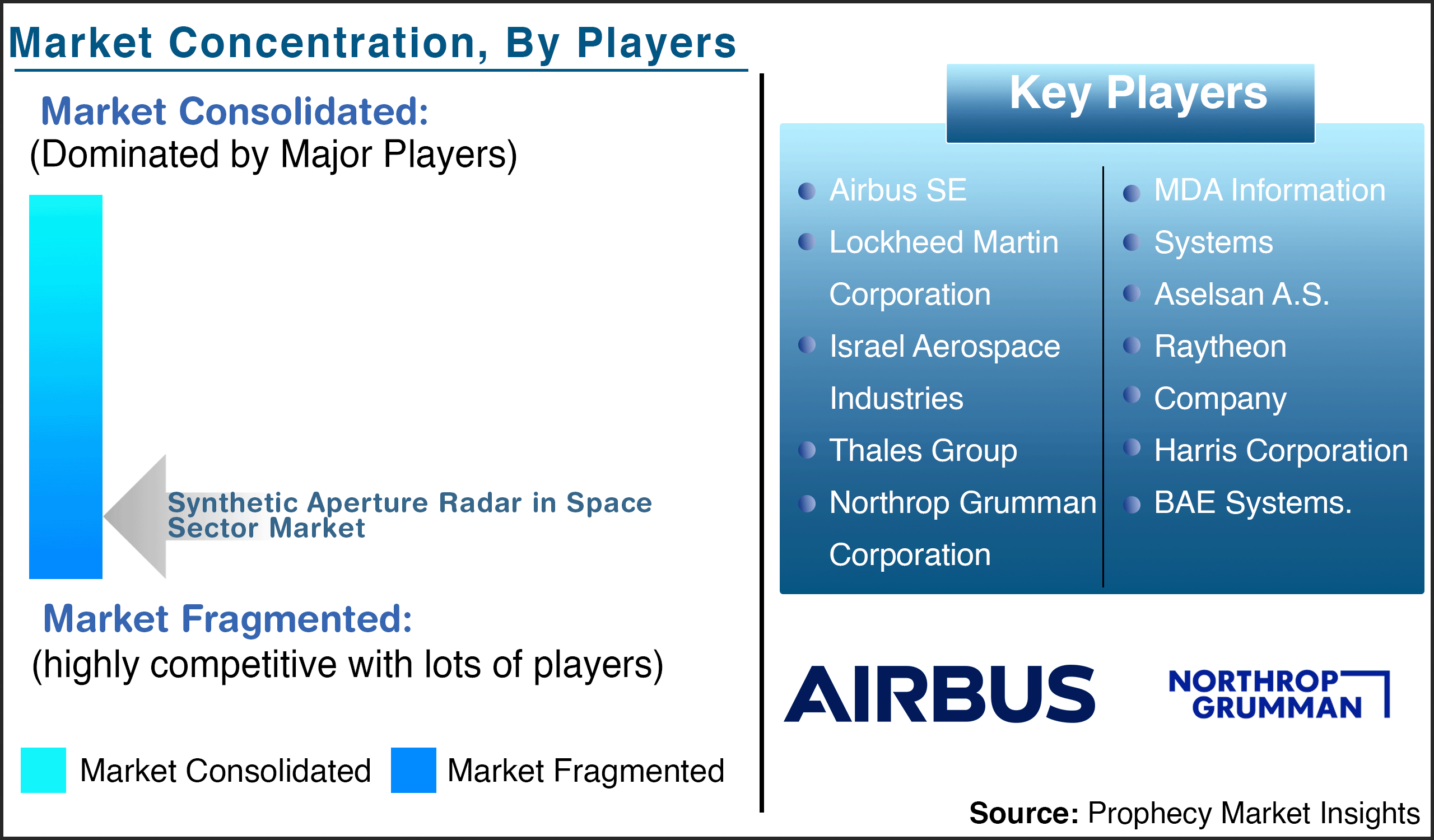 Market Concentration, By Players

Market Consolidated:
(Dominated by Major Players)

Synthetic Aperture Radar in Space Sector Market

Market Fragmented:
(highly competitive with lots of players)

Market Consolidated Market Fragmented

Key Players

- Airbus SE
- Lockheed Martin Corporation
- Israel Aerospace Industries
- Thales Group
- Northrop Grumman Corporation

- MDA Information
- Systems
- Aselsan A.S.
- Raytheon
- Company
- Harris Corporation
- BAE Systems.

AIRBUS

NORTHROP GRUMMAN

Source: Prophecy Market Insights